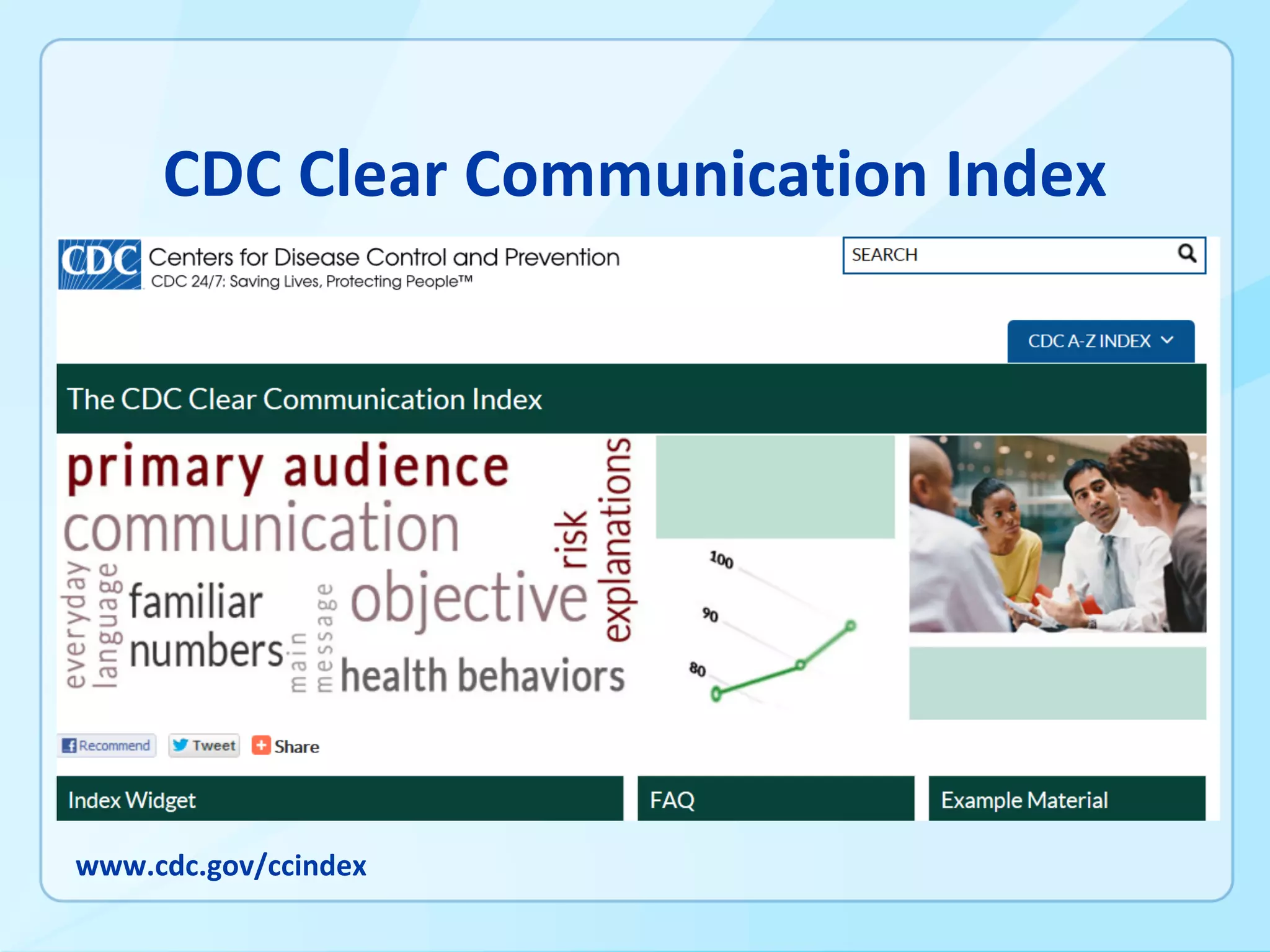 CDC Clear Communication Index

CDC Centers for Disease Control and Prevention
CDC 24/7: Saving Lives, Protecting People™

SEARCH

CDC A-Z INDEX

The CDC Clear Communication Index

primary audience
communication
everyday language
familiar
numbers
main message
objective
risk
explanations
health behaviors

100
90
80

Recommend
Tweet
Share

Index Widget
FAQ
Example Material

www.cdc.gov/ccindex